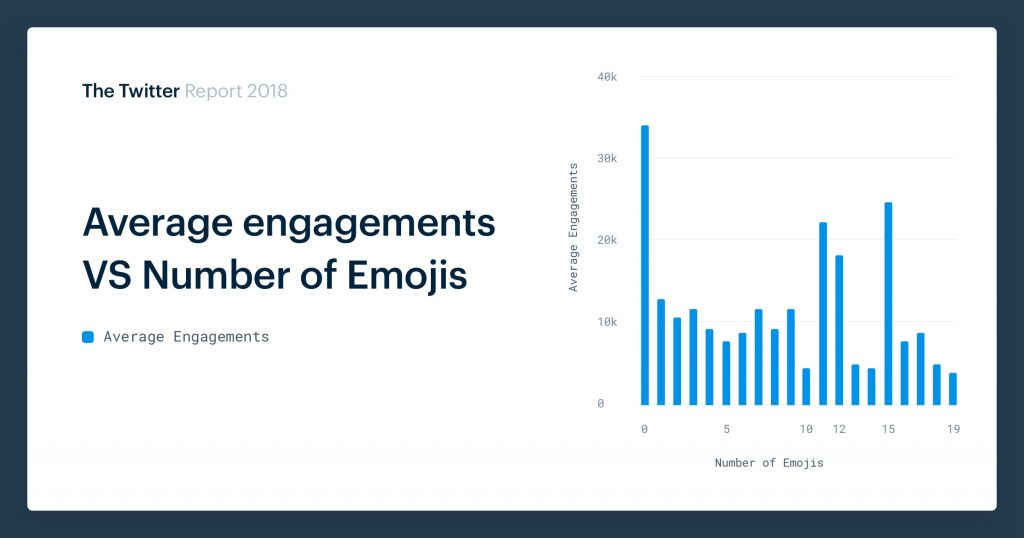 The Twitter Report 2018

Average engagements VS Number of Emojis

Average Engagements

40k
30k
20k
10k
0

Average Engagements

0
5
10
12
15
19

Number of Emojis